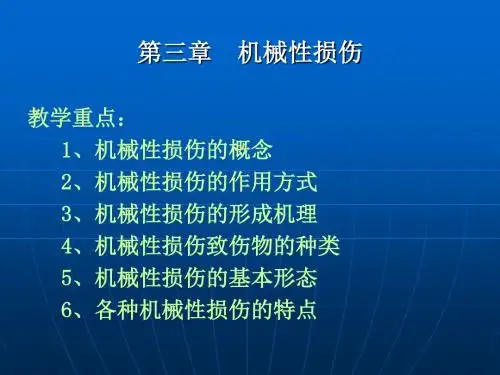 第三章　机械性损伤

教学重点：

1、机械性损伤的概念
2、机械性损伤的作用方式
3、机械性损伤的形成机理
4、机械性损伤致伤物的种类
5、机械性损伤的基本形态
6、各种机械性损伤的特点